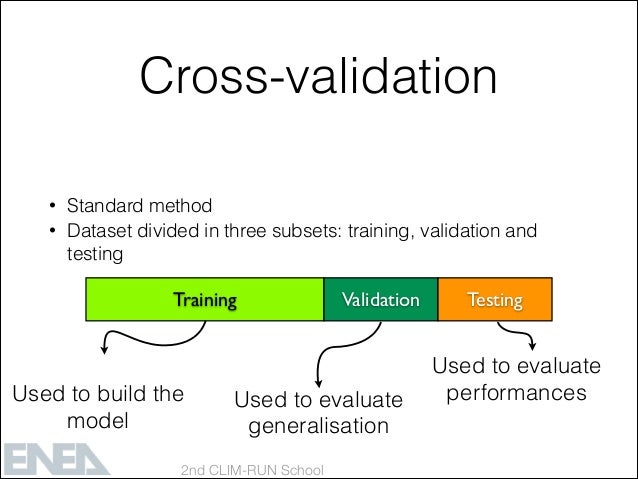 Cross-validation

• Standard method
• Dataset divided in three subsets: training, validation and testing

Training
Validation
Testing

Used to build the model

Used to evaluate generalisation

Used to evaluate performances

ENEA

2nd CLIM-RUN School